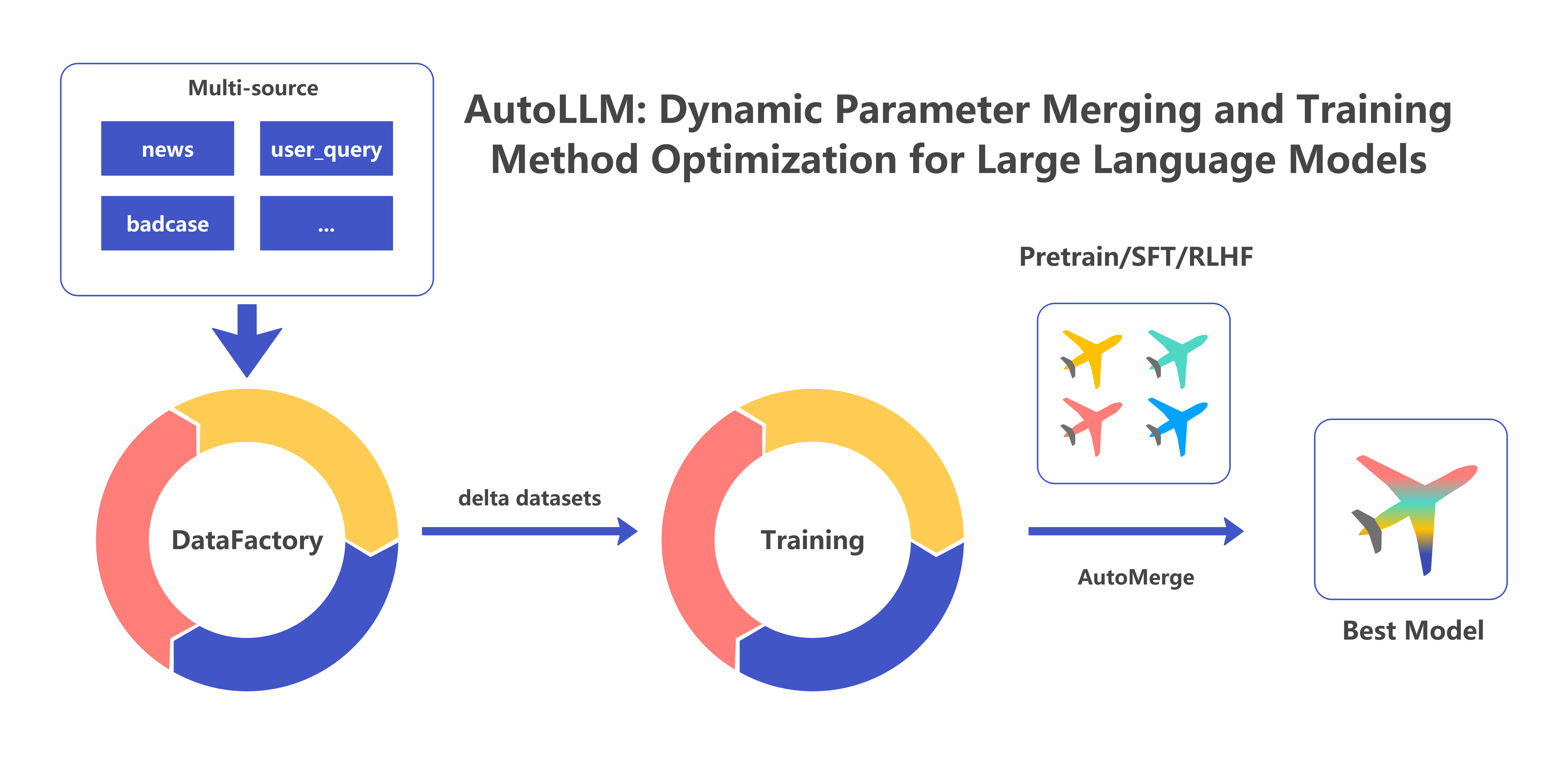 Multi-source

news

user_query

badcase

...

AutoLLM: Dynamic Parameter Merging and Training Method Optimization for Large Language Models

Pretrain/SFT/RLHF

DataFactory

delta datasets

Training

AutoMerge

Best Model